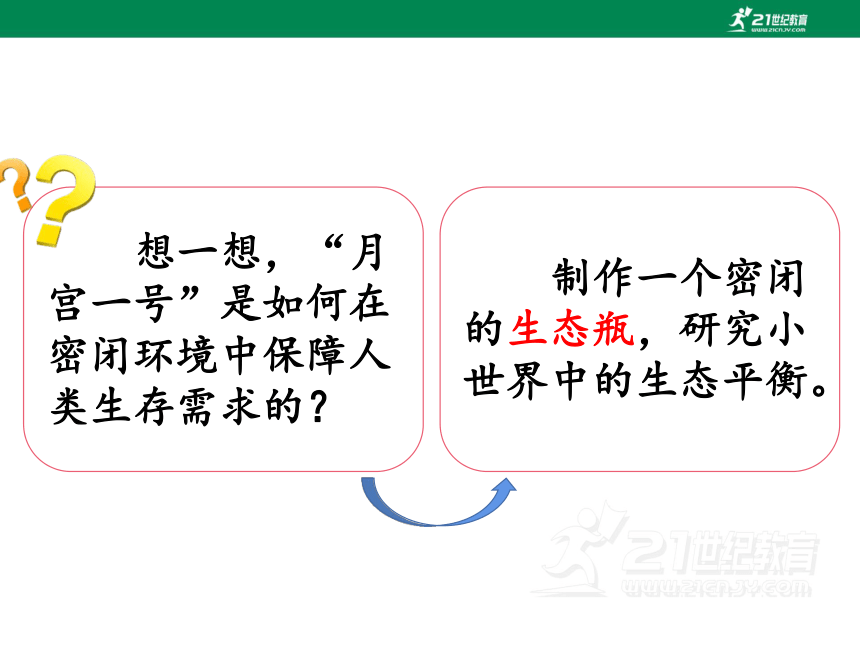 21世纪教育
www.21cnjy.com

想一想，“月宫一号”是如何在密闭环境中保障人类生存需求的？

制作一个密闭的生态瓶，研究小世界中的生态平衡。

21世纪教育
www.21cnjy.com